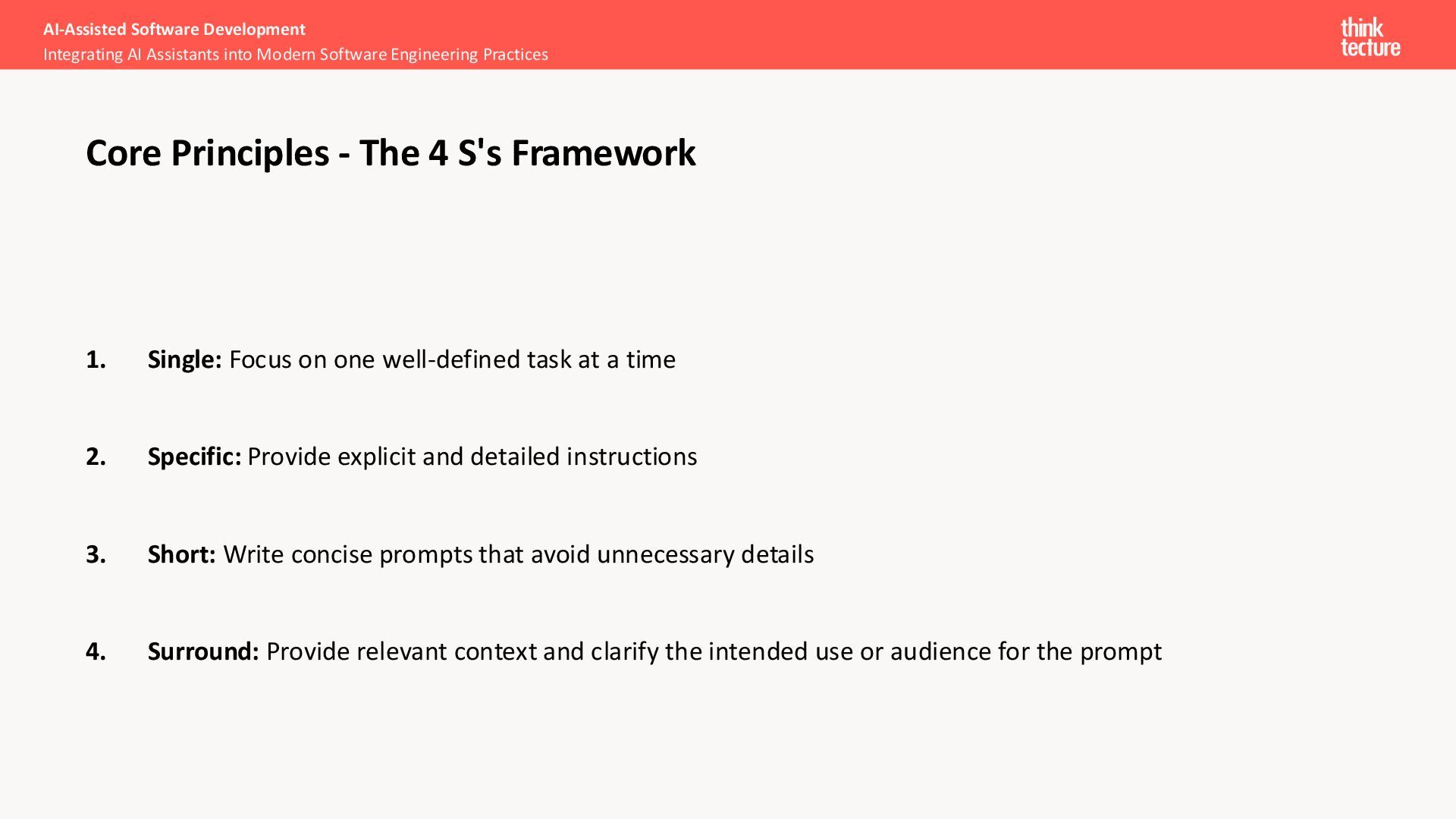 AI-Assisted Software Development
Integrating AI Assistants into Modern Software Engineering Practices

think
tecture

Core Principles - The 4 S's Framework

1. Single: Focus on one well-defined task at a time

2. Specific: Provide explicit and detailed instructions

3. Short: Write concise prompts that avoid unnecessary details

4. Surround: Provide relevant context and clarify the intended use or audience for the prompt